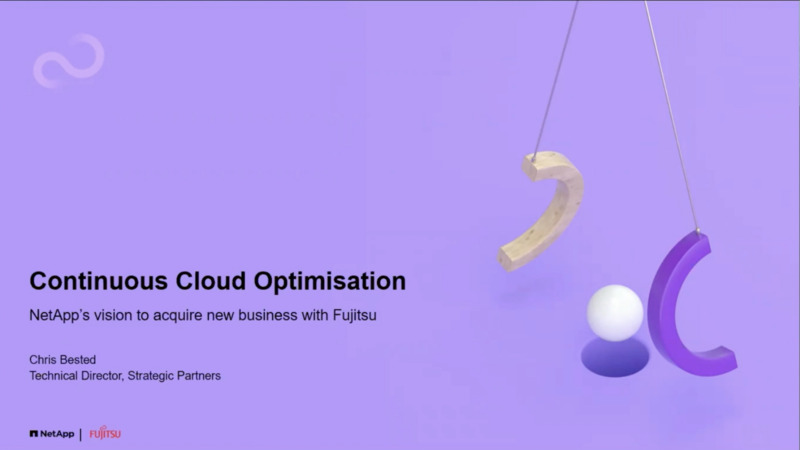 Continuous Cloud Optimisation

NetApp's vision to acquire new business with Fujitsu

Chris Bested
Technical Director, Strategic Partners

NetApp | FUJITSU